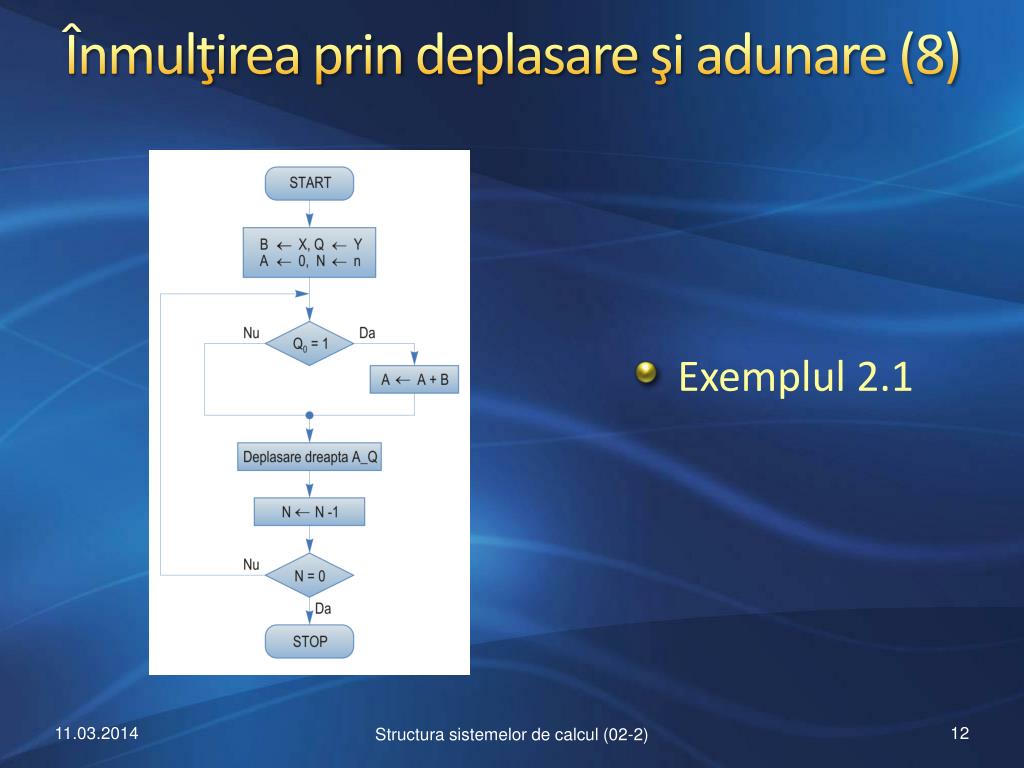 Înmulţirea prin deplasare şi adunare (8)

START

$B \leftarrow X, Q \leftarrow Y$
$A \leftarrow 0, N \leftarrow n$

Nu

$Q_0 = 1$

Da

$A \leftarrow A + B$

Deplasare dreapta A_Q

$N \leftarrow N - 1$

Nu

$N = 0$

Da

STOP

Exemplul 2.1

11.03.2014

Structura sistemelor de calcul (02-2)

12